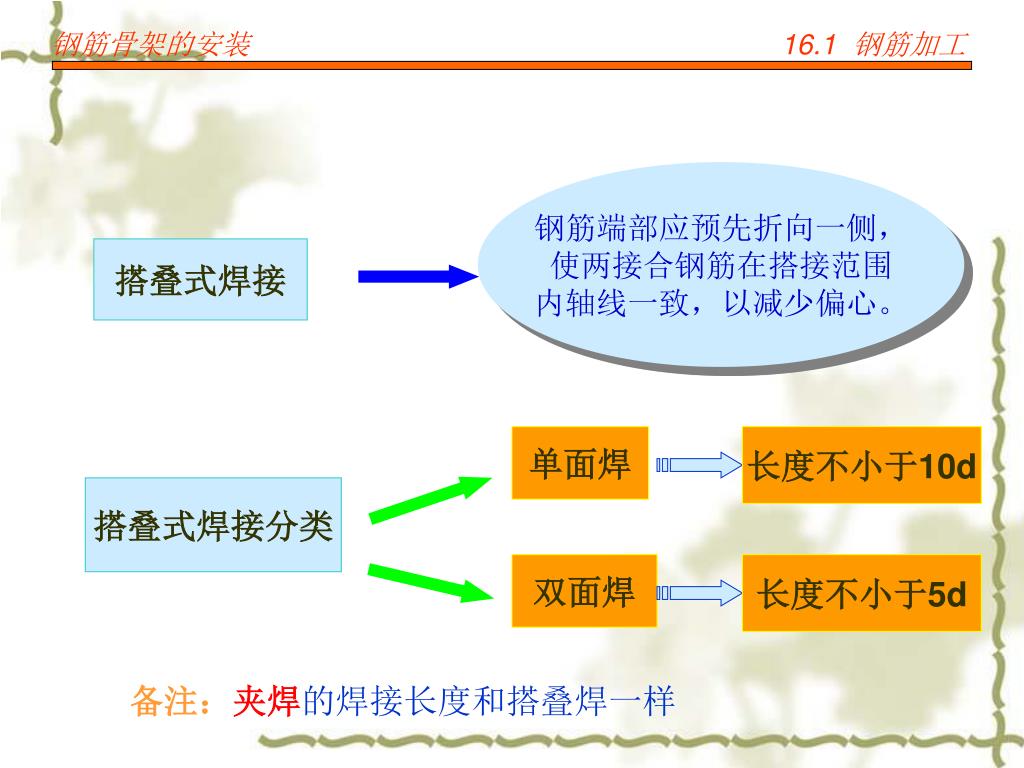 钢筋骨架的安装

16.1 钢筋加工

搭叠式焊接

钢筋端部应预先折向一侧，使两接合钢筋在搭接范围内轴线一致，以减少偏心。

搭叠式焊接分类

单面焊

长度不小于10d

双面焊

长度不小于5d

备注：夹焊的焊接长度和搭叠焊一样